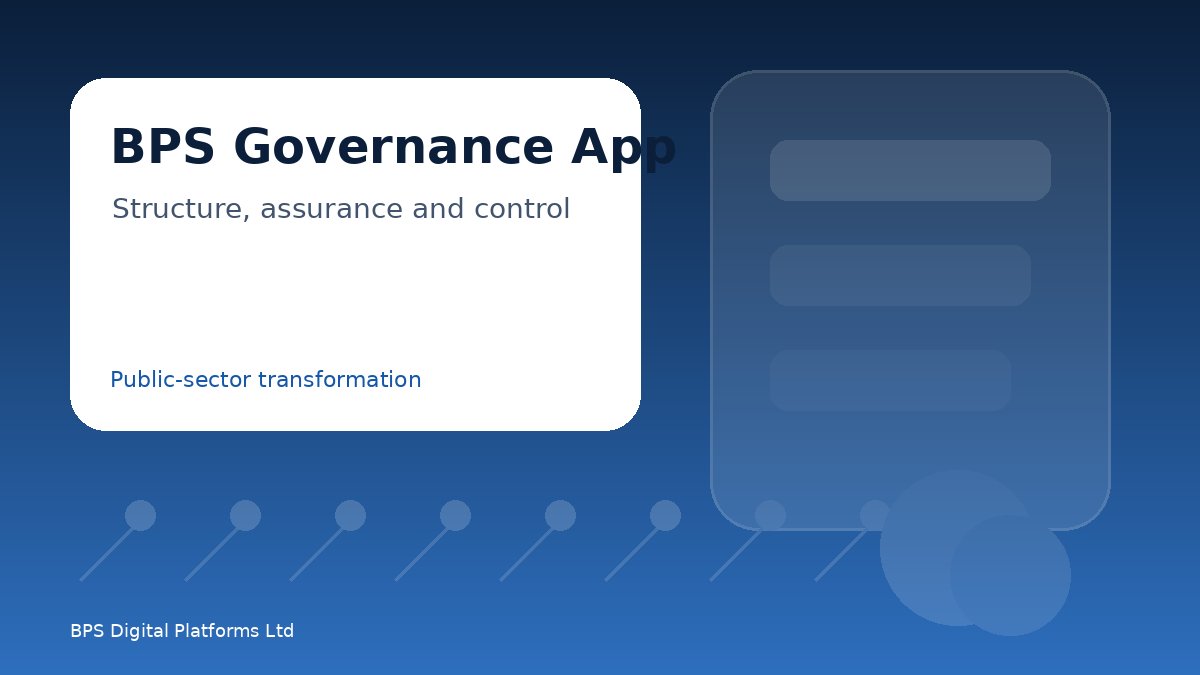 BPS Governance App

Structure, assurance and control

Public-sector transformation

BPS Digital Platforms Ltd